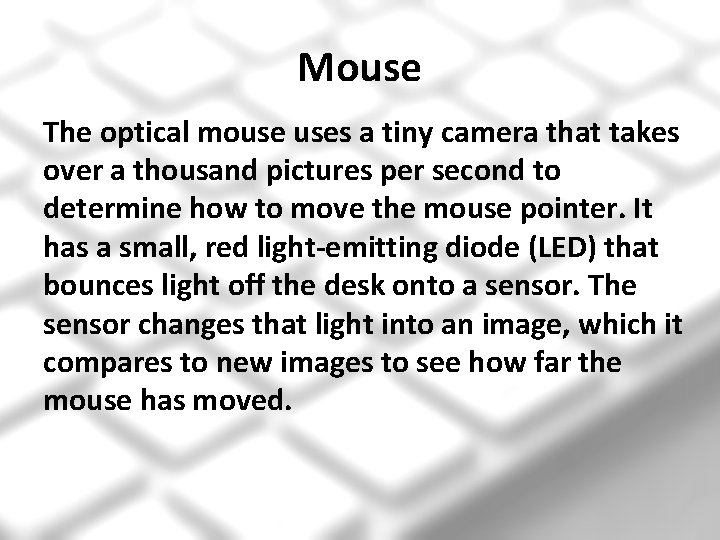 Mouse

The optical mouse uses a tiny camera that takes over a thousand pictures per second to determine how to move the mouse pointer. It has a small, red light-emitting diode (LED) that bounces light off the desk onto a sensor. The sensor changes that light into an image, which it compares to new images to see how far the mouse has moved.